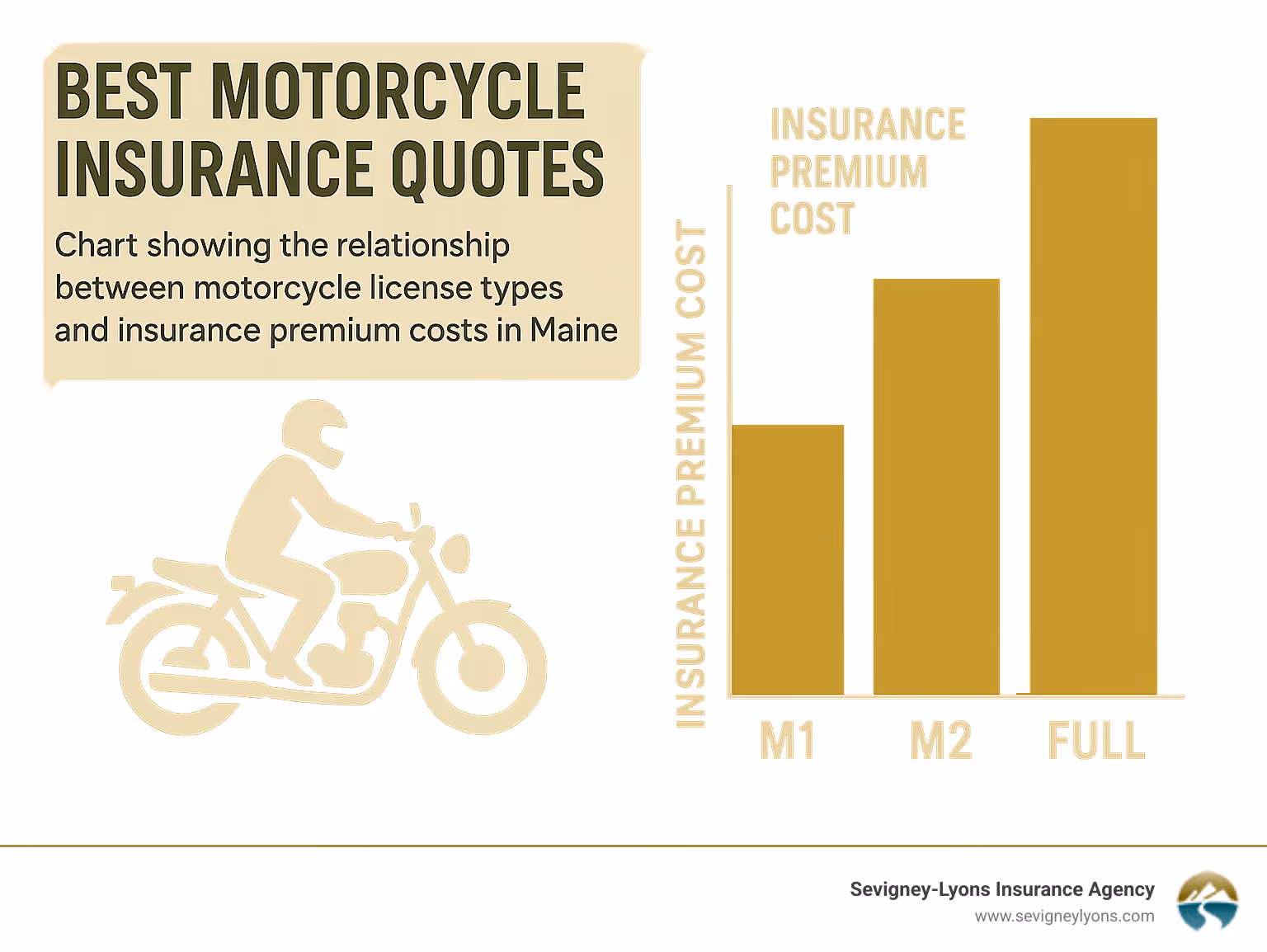 BEST MOTORCYCLE INSURANCE QUOTES

Chart showing the relationship between motorcycle license types and insurance premium costs in Maine

INSURANCE PREMIUM COST

INSURANCE PREMIUM COST

M1
M2
FULL

Sevigney-Lyons Insurance Agency
www.sevigneylyons.com